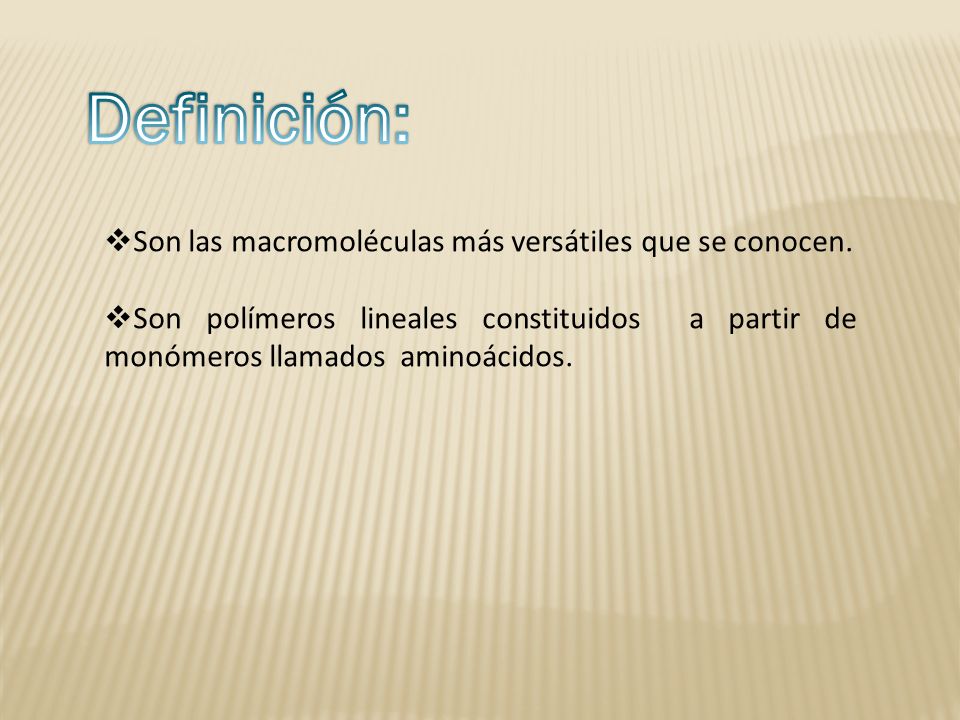 Definición:

❖Son las macromoléculas más versátiles que se conocen.

❖Son polímeros lineales constituidos a partir de monómeros llamados aminoácidos.